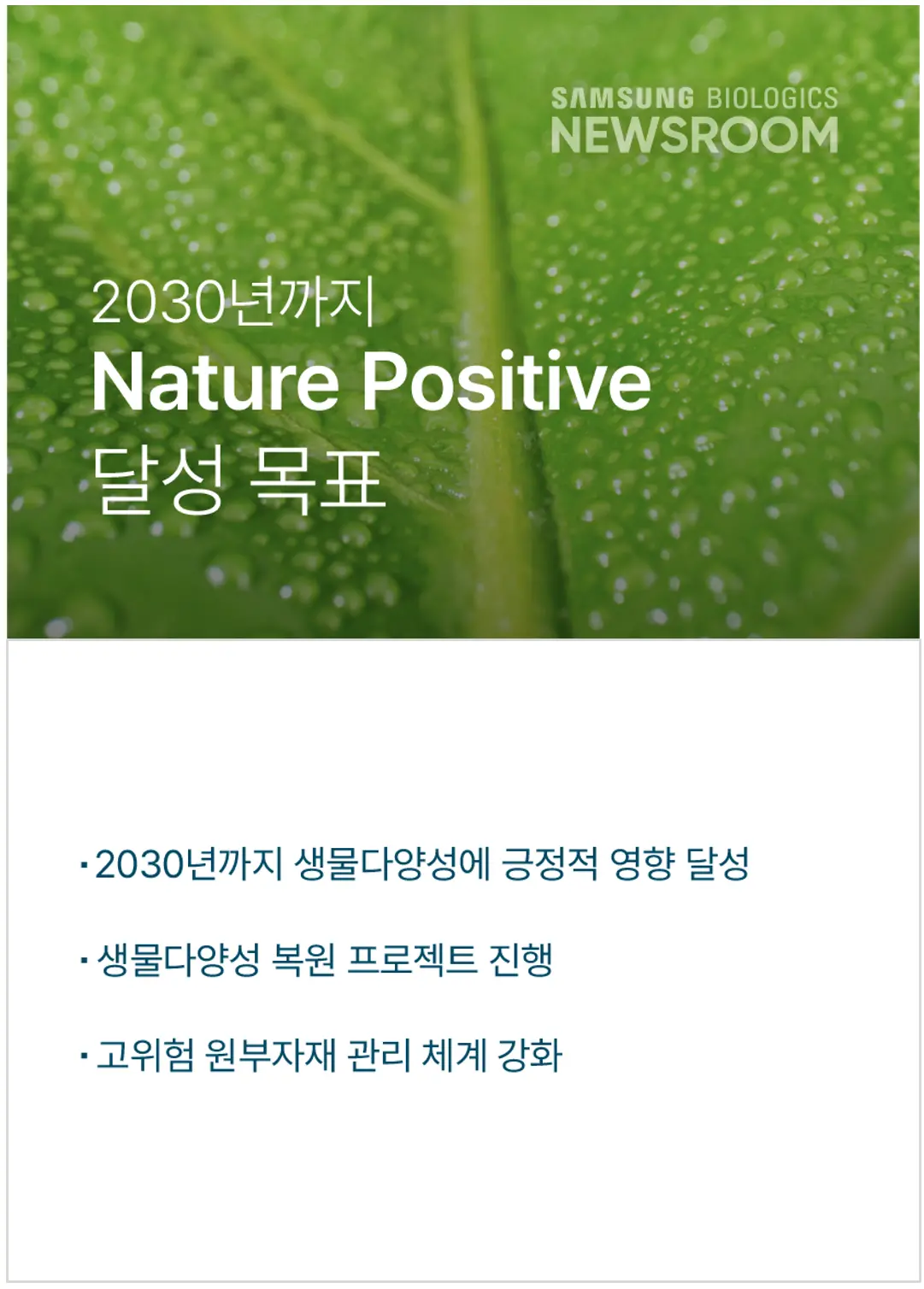 SAMSUNG BIOLOGICS
NEWSROOM

2030년까지
Nature Positive
달성 목표

· 2030년까지 생물다양성에 긍정적 영향 달성

· 생물다양성 복원 프로젝트 진행

· 고위험 원부자재 관리 체계 강화